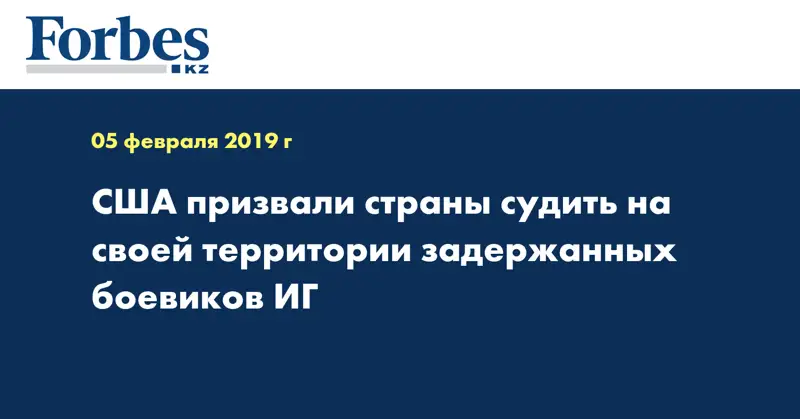 Forbes
KZ

05 февраля 2019 г

США призвали страны судить на своей территории задержанных боевиков ИГ